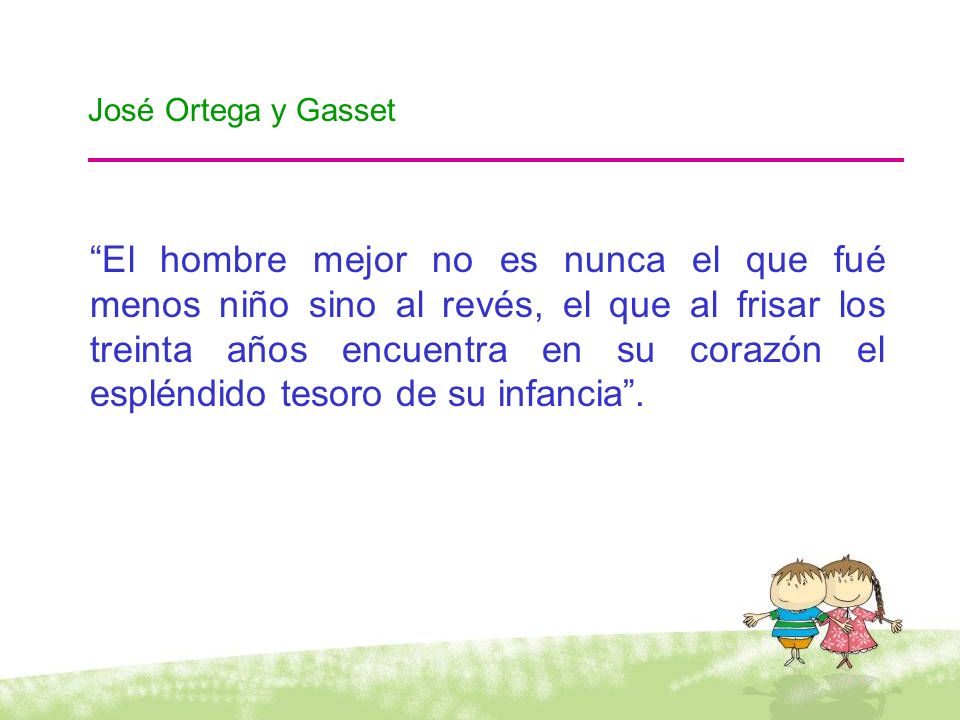 José Ortega y Gasset

“El hombre mejor no es nunca el que fué menos niño sino al revés, el que al frisar los treinta años encuentra en su corazón el espléndido tesoro de su infancia”.